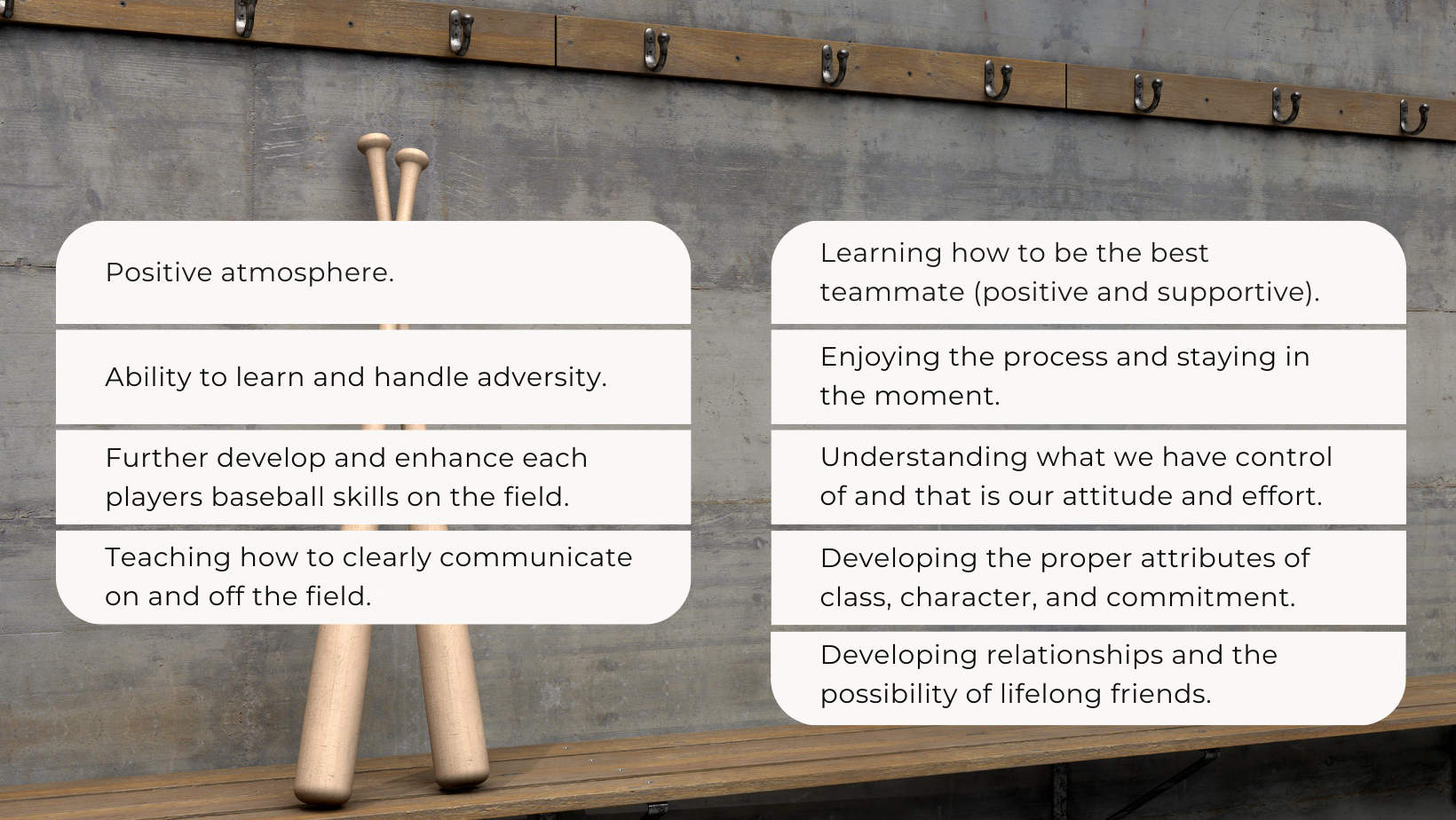 Positive atmosphere.

Ability to learn and handle adversity.

Further develop and enhance each players baseball skills on the field.

Teaching how to clearly communicate on and off the field.

Learning how to be the best teammate (positive and supportive).

Enjoying the process and staying in the moment.

Understanding what we have control of and that is our attitude and effort.

Developing the proper attributes of class, character, and commitment.

Developing relationships and the possibility of lifelong friends.